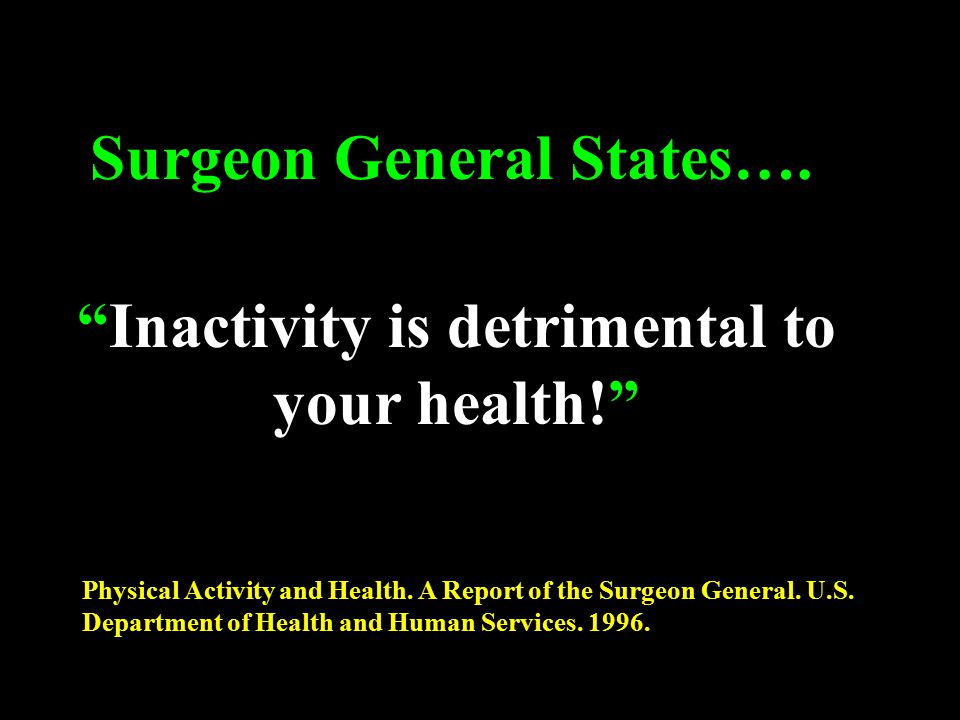 Surgeon General States….

“Inactivity is detrimental to your health!”

Physical Activity and Health. A Report of the Surgeon General. U.S. Department of Health and Human Services. 1996.